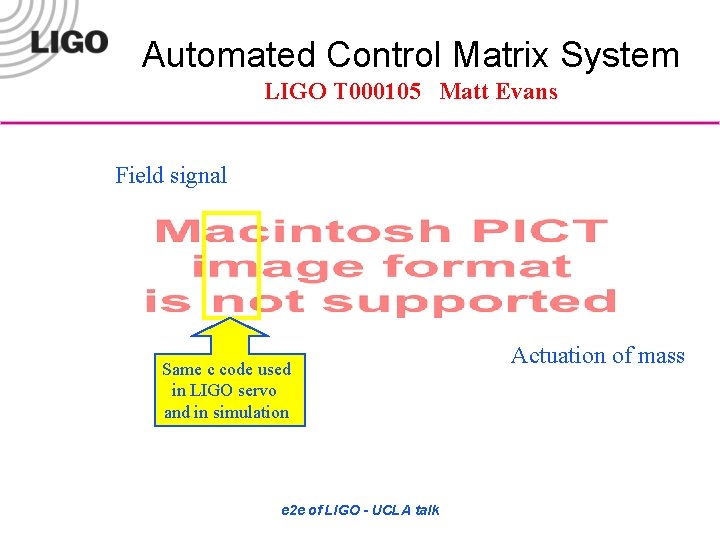 LIGO

Automated Control Matrix System

LIGO T000105 Matt Evans

Field signal

Macintosh PICT image format is not supported

Same c code used in LIGO servo and in simulation

Actuation of mass

e2e of LIGO - UCLA talk